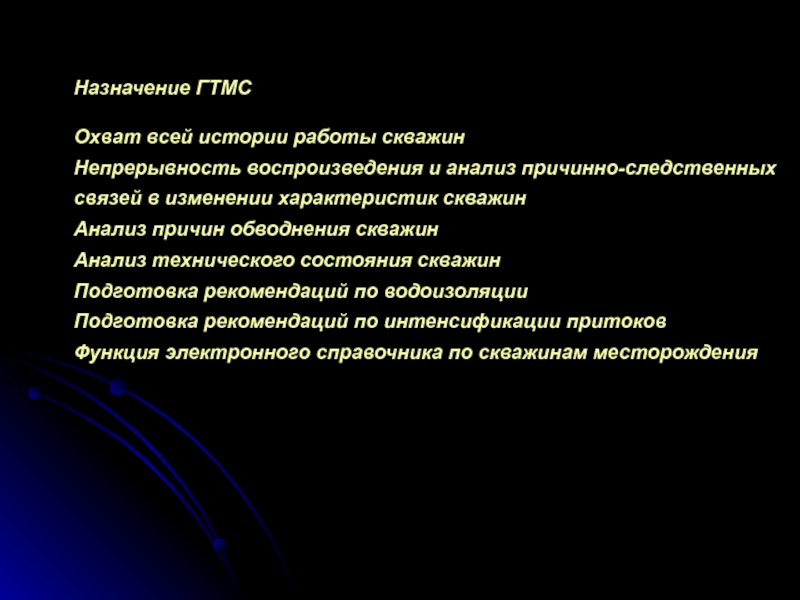 Назначение ГТМС

Охват всей истории работы скважин
Непрерывность воспроизведения и анализ причинно-следственных связей в изменении характеристик скважин
Анализ причин обводнения скважин
Анализ технического состояния скважин
Подготовка рекомендаций по водоизоляции
Подготовка рекомендаций по интенсификации притоков
Функция электронного справочника по скважинам месторождения